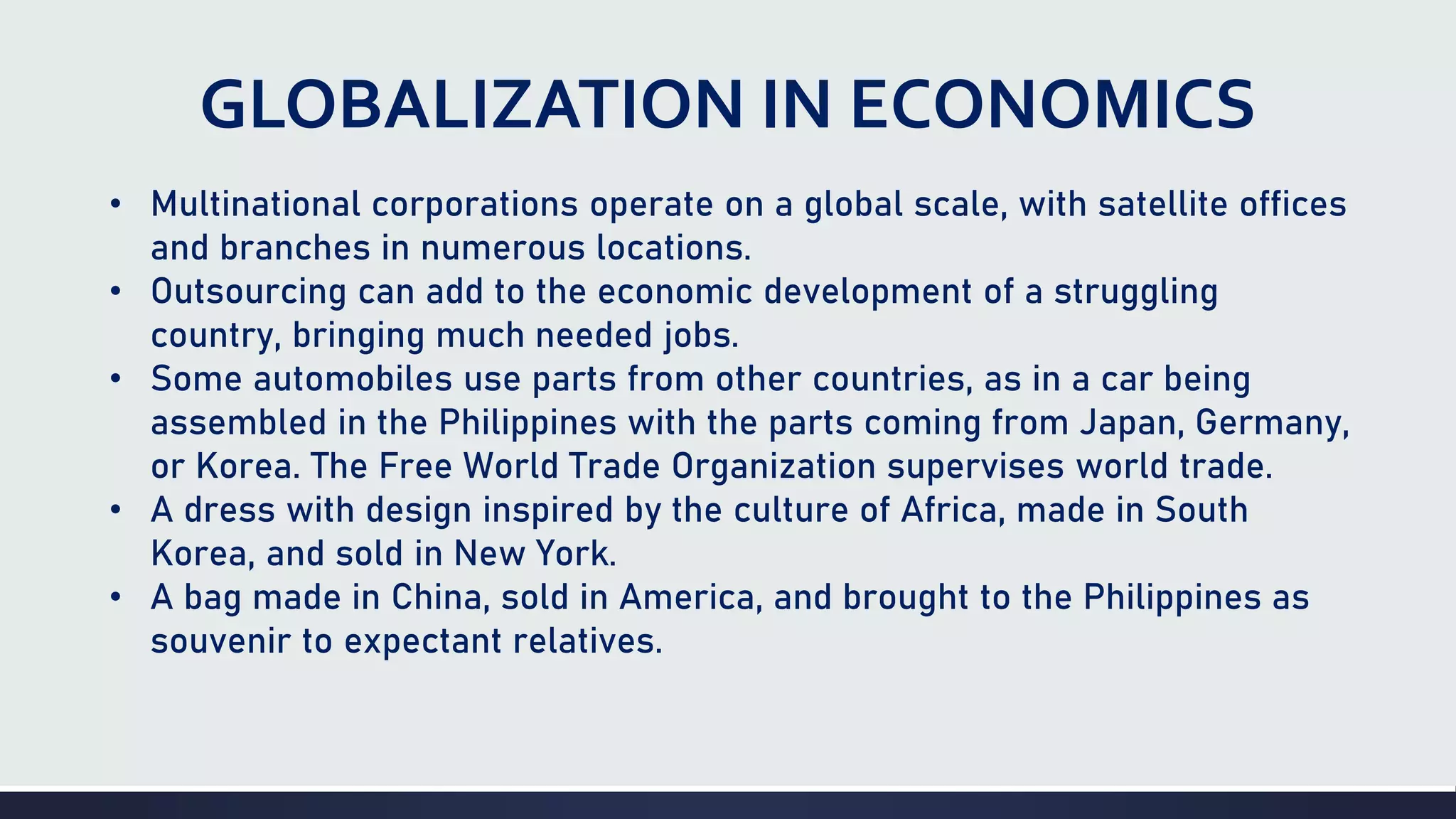 GLOBALIZATION IN ECONOMICS

• Multinational corporations operate on a global scale, with satellite offices and branches in numerous locations.
• Outsourcing can add to the economic development of a struggling country, bringing much needed jobs.
• Some automobiles use parts from other countries, as in a car being assembled in the Philippines with the parts coming from Japan, Germany, or Korea. The Free World Trade Organization supervises world trade.
• A dress with design inspired by the culture of Africa, made in South Korea, and sold in New York.
• A bag made in China, sold in America, and brought to the Philippines as souvenir to expectant relatives.